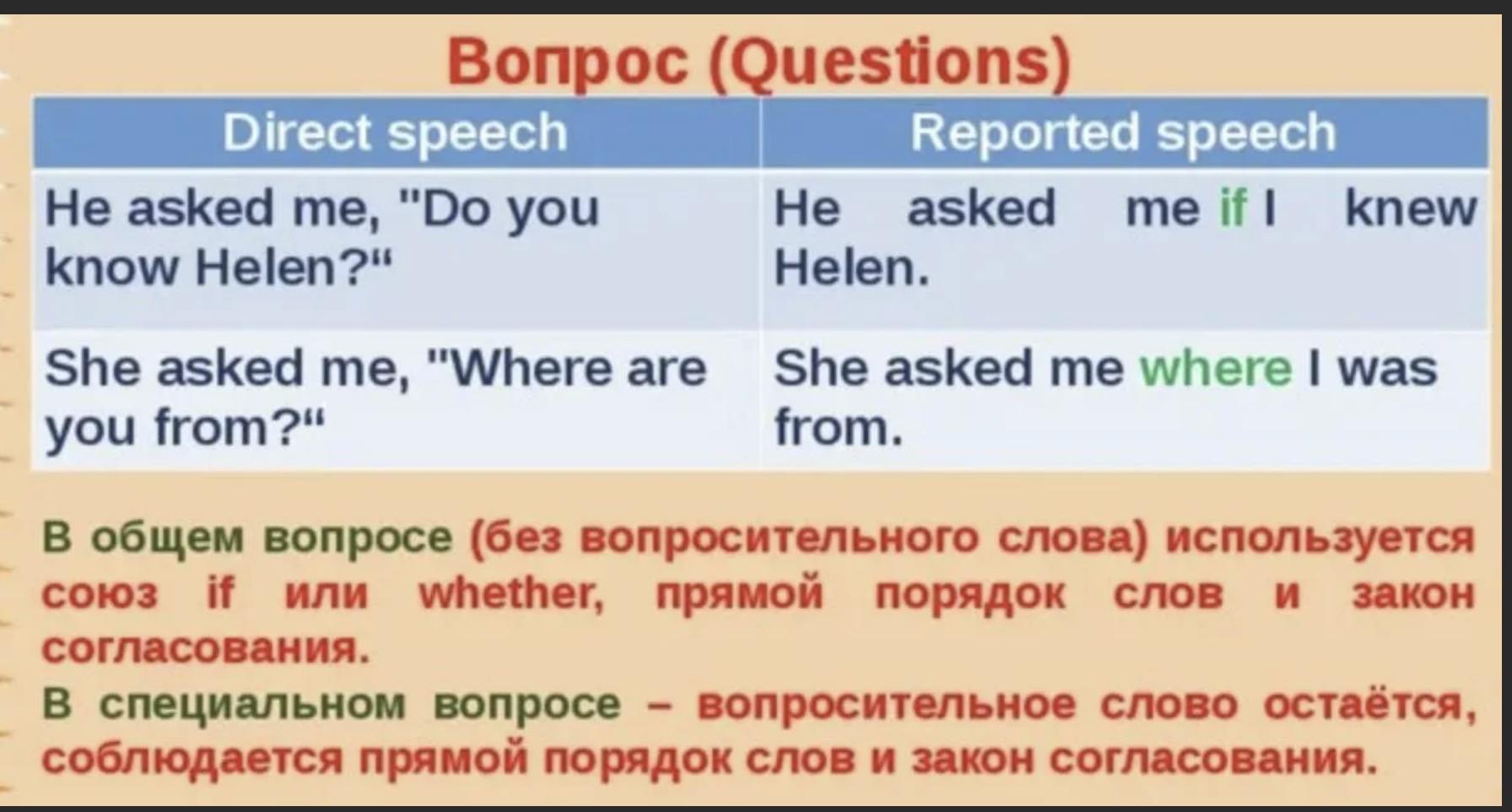 Вопрос (Questions)

| Direct speech | Reported speech |
|---|---|
| He asked me, "Do you know Helen?" | He asked me if I knew Helen. |
| She asked me, "Where are you from?" | She asked me where I was from. |

В общем вопросе (без вопросительного слова) используется союз if или whether, прямой порядок слов и закон согласования.

В специальном вопросе – вопросительное слово остаётся, соблюдается прямой порядок слов и закон согласования.